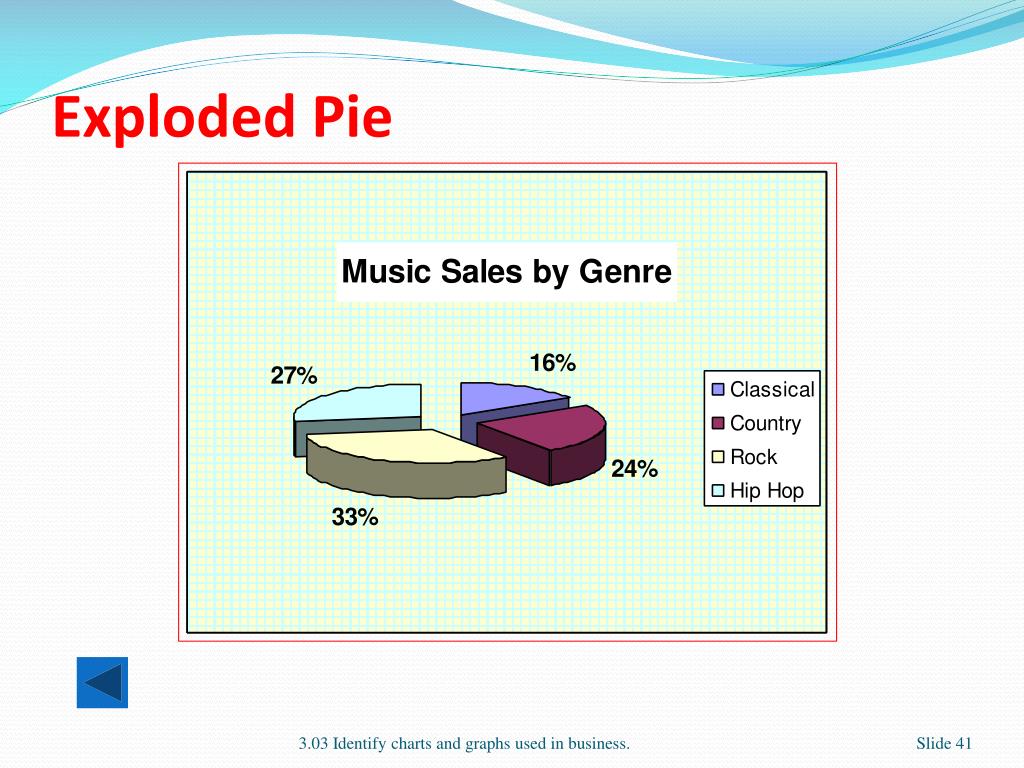 Exploded Pie

Music Sales by Genre

27%

16%

24%

33%

Classical
Country
Rock
Hip Hop

3.03 Identify charts and graphs used in business.

Slide 41